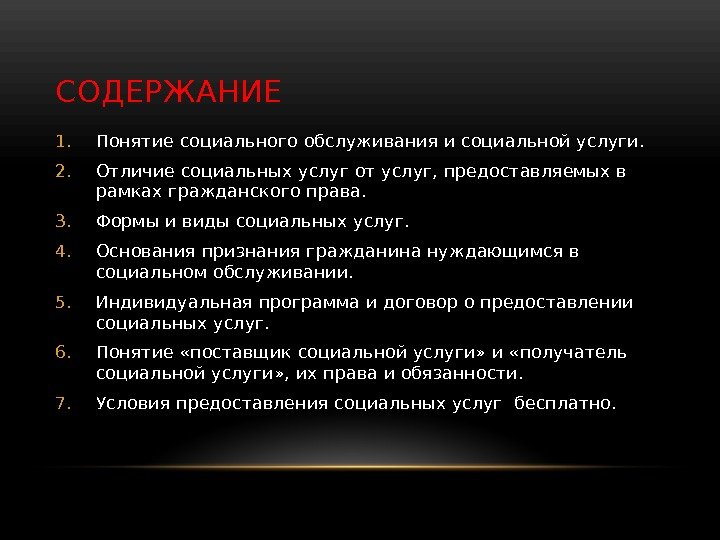 СОДЕРЖАНИЕ

1. Понятие социального обслуживания и социальной услуги.
2. Отличие социальных услуг от услуг, предоставляемых в рамках гражданского права.
3. Формы и виды социальных услуг.
4. Основания признания гражданина нуждающимся в социальном обслуживании.
5. Индивидуальная программа и договор о предоставлении социальных услуг.
6. Понятие «поставщик социальной услуги» и «получатель социальной услуги», их права и обязанности.
7. Условия предоставления социальных услуг бесплатно.